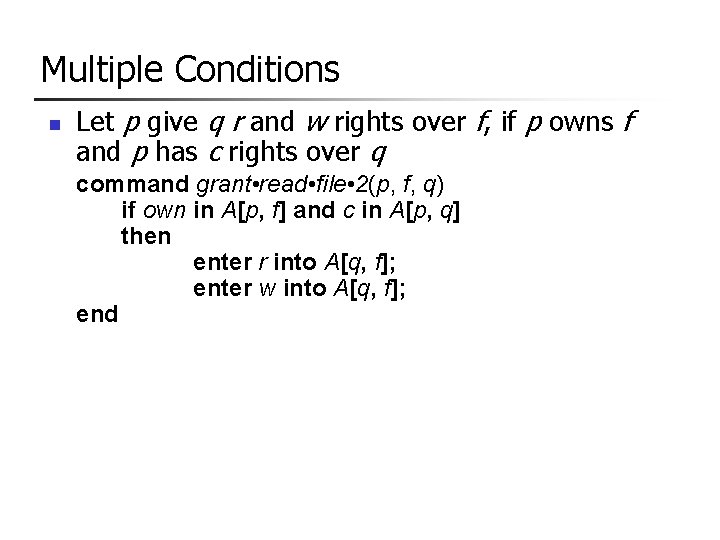 Multiple Conditions

Let p give q r and w rights over f, if p owns f and p has c rights over q

command grant•read•file•2(p, f, q)
if own in A[p, f] and c in A[p, q]
then
enter r into A[q, f];
enter w into A[q, f];
end